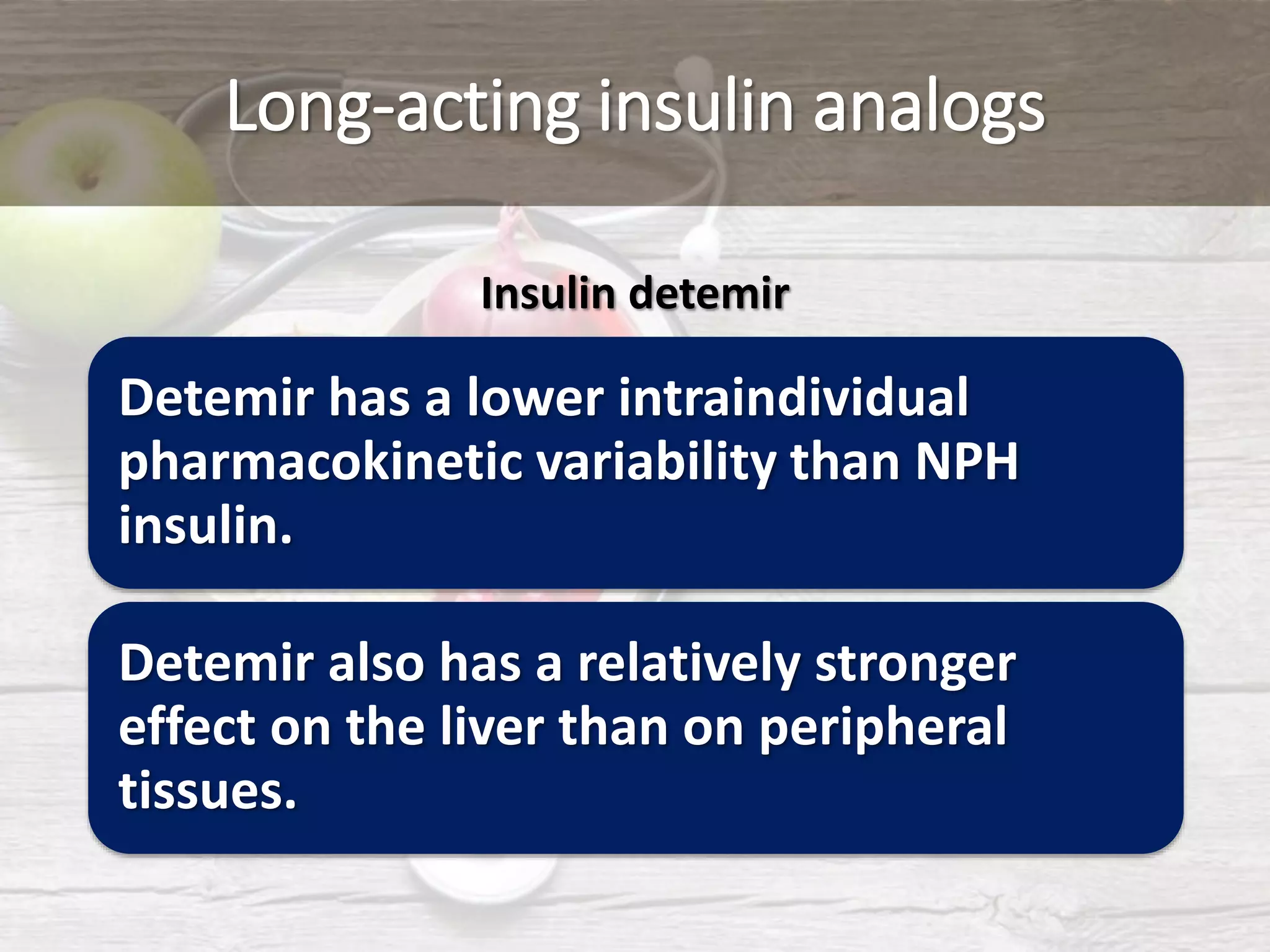 Long-acting insulin analogs

Insulin detemir

Detemir has a lower intraindividual pharmacokinetic variability than NPH insulin.

Detemir also has a relatively stronger effect on the liver than on peripheral tissues.